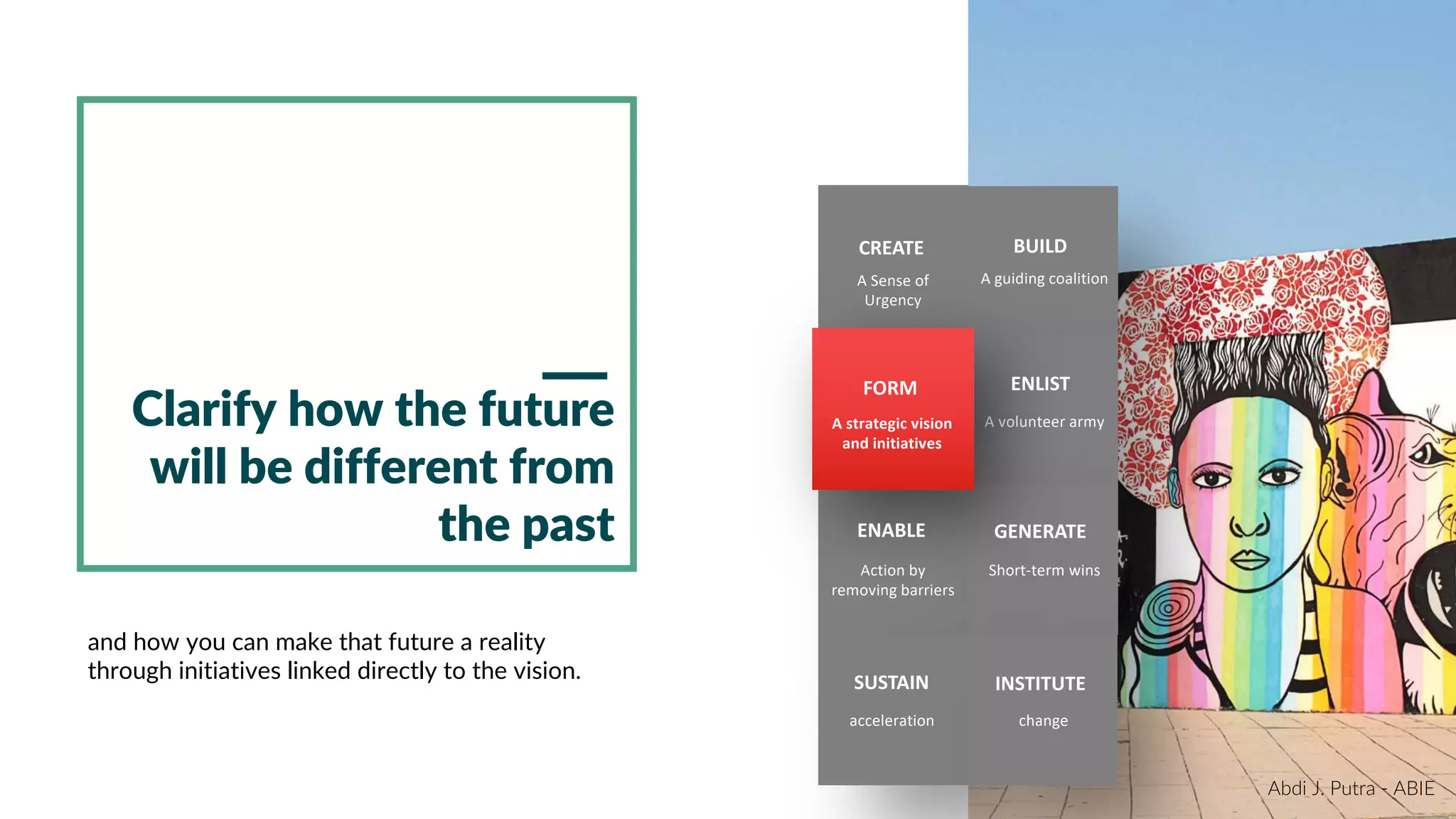 Clarify how the future will be different from the past

and how you can make that future a reality through initiatives linked directly to the vision.

CREATE
A Sense of Urgency

BUILD
A guiding coalition

FORM
A strategic vision and initiatives

ENLIST
A volunteer army

ENABLE
Action by removing barriers

GENERATE
Short-term wins

SUSTAIN
acceleration

INSTITUTE
change

Abdi J. Putra - ABIE